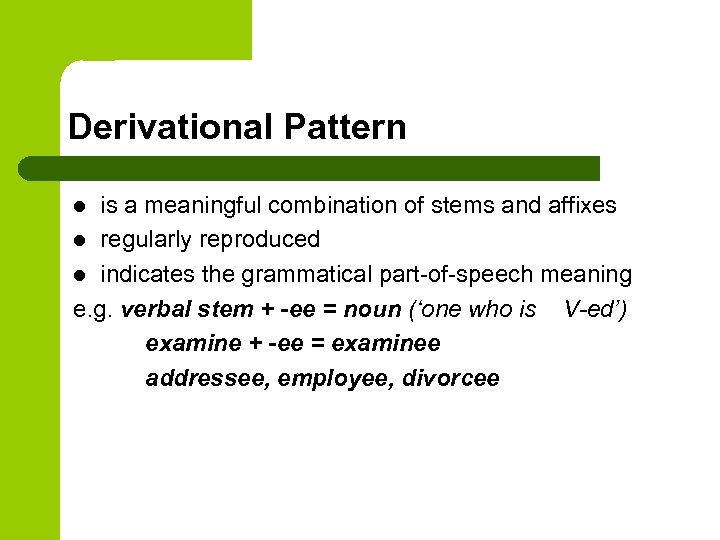 Derivational Pattern

- is a meaningful combination of stems and affixes
- regularly reproduced
- indicates the grammatical part-of-speech meaning

e.g. verbal stem + -ee = noun ('one who is V-ed')

examine + -ee = examinee

addressee, employee, divorcee